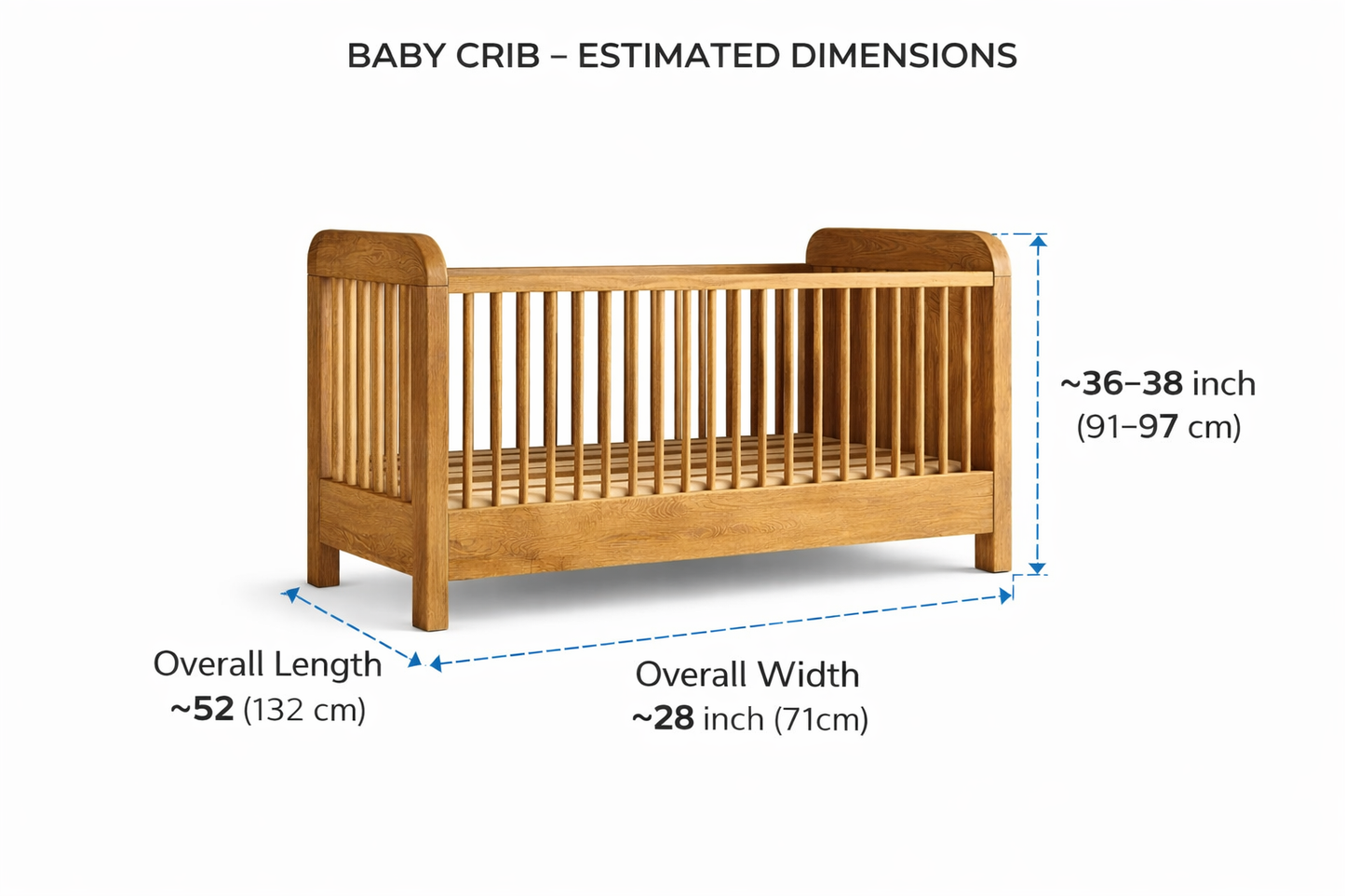 BABY CRIB – ESTIMATED DIMENSIONS

~36–38 inch
(91–97 cm)

Overall Length
~52 (132 cm)

Overall Width
~28 inch (71cm)